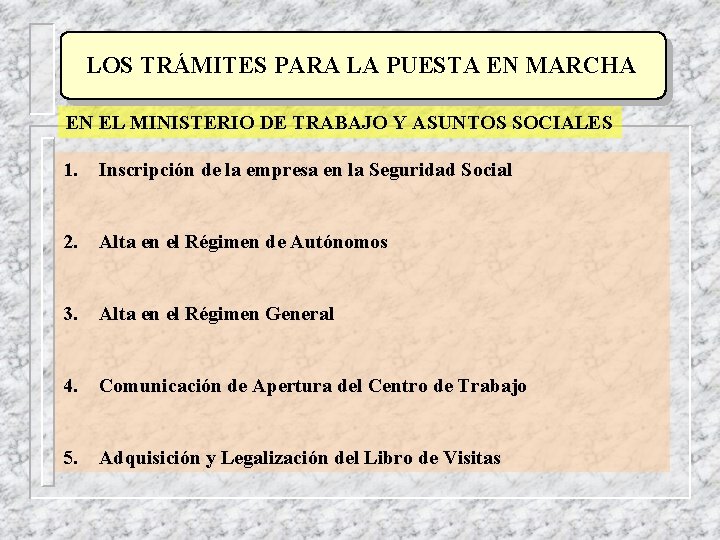 LOS TRÁMITES PARA LA PUESTA EN MARCHA

EN EL MINISTERIO DE TRABAJO Y ASUNTOS SOCIALES

1. Inscripción de la empresa en la Seguridad Social

2. Alta en el Régimen de Autónomos

3. Alta en el Régimen General

4. Comunicación de Apertura del Centro de Trabajo

5. Adquisición y Legalización del Libro de Visitas